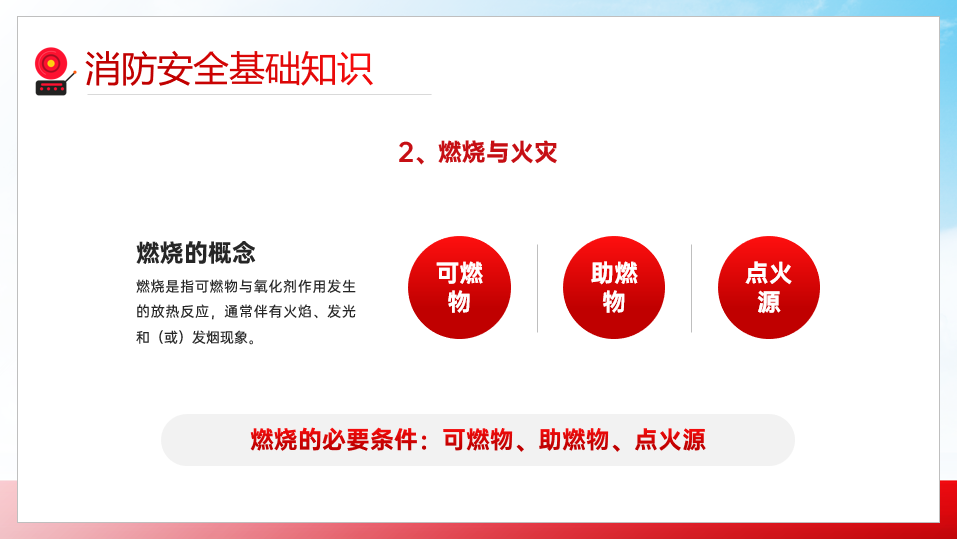 消防安全基础知识

2、燃烧与火灾

燃烧的概念

燃烧是指可燃物与氧化剂作用发生的放热反应，通常伴有火焰、发光和（或）发烟现象。

可燃物

助燃物

点火源

燃烧的必要条件：可燃物、助燃物、点火源